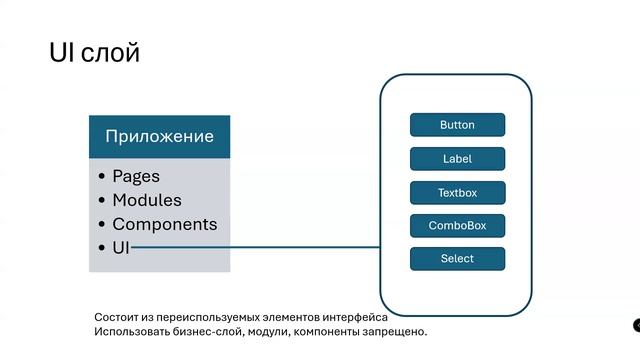 UI слой

Приложение

• Pages
• Modules
• Components
• UI

Button

Label

Textbox

ComboBox

Select

Состоит из переиспользуемых элементов интерфейса
Использовать бизнес-слой, модули, компоненты запрещено.